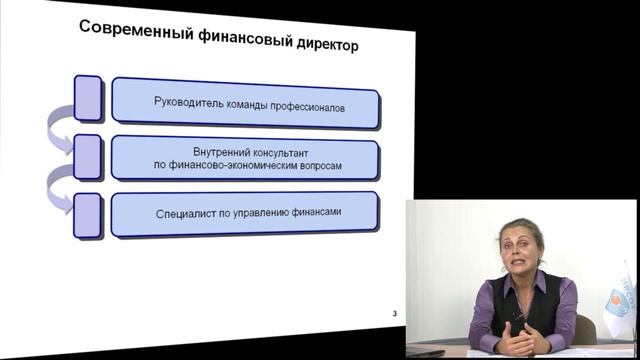 Современный финансовый директор

Руководитель команды профессионалов

Внутренний консультант по финансово-экономическим вопросам

Специалист по управлению финансами

3